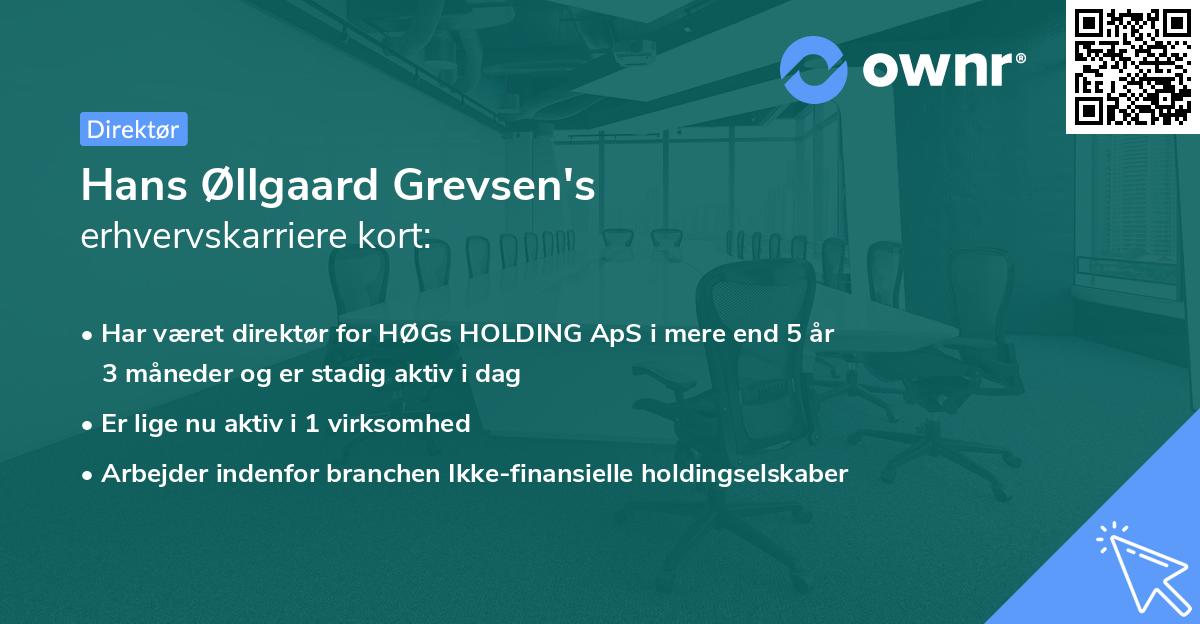 ownr®

Direktør

Hans Øllgaard Grevsen's
erhvervskarriere kort:

• Har været direktør for HØGs HOLDING ApS i mere end 5 år 3 måneder og er stadig aktiv i dag

• Er lige nu aktiv i 1 virksomhed

• Arbejder indenfor branchen Ikke-finansielle holdingselskaber